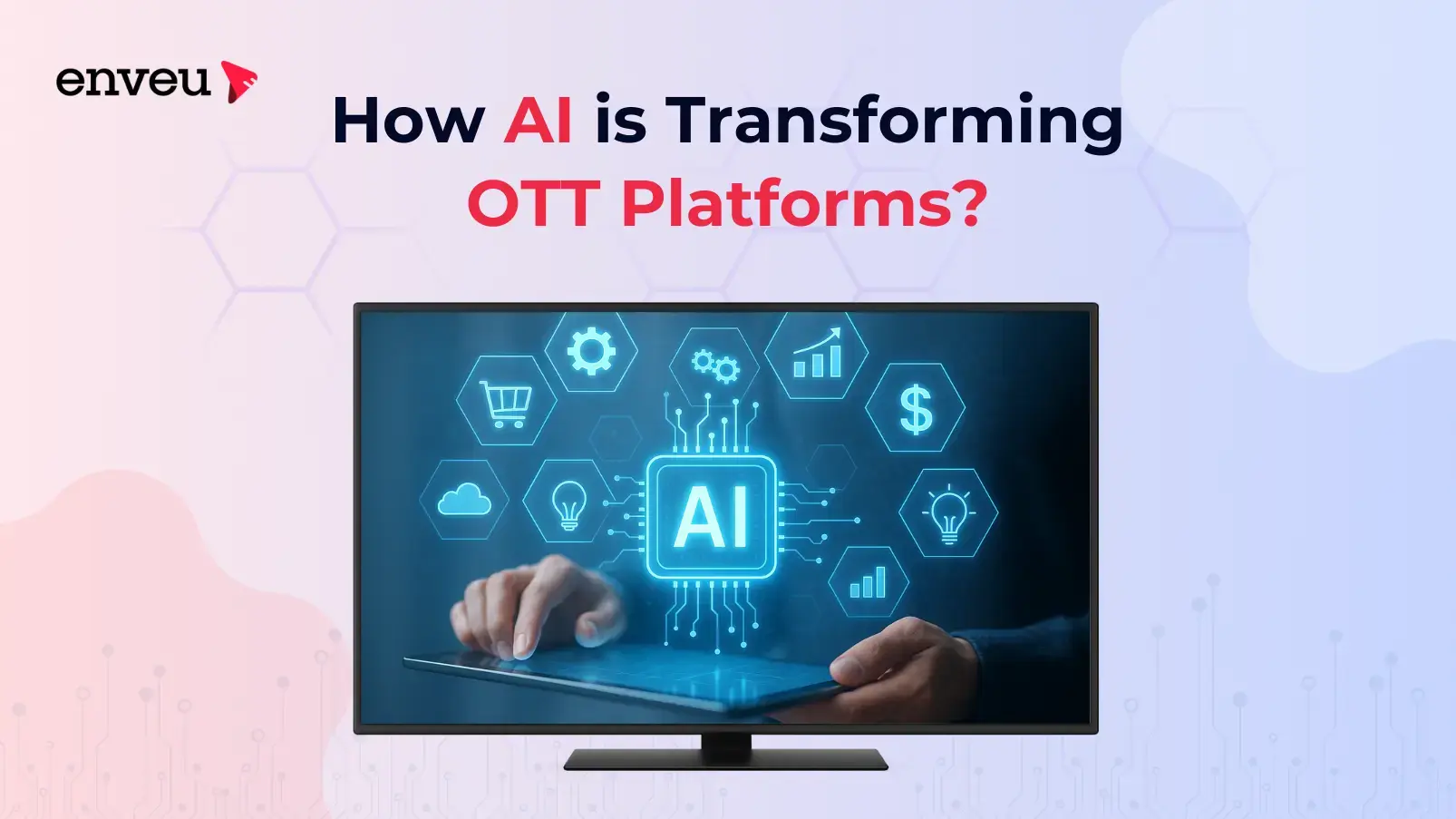 enveu

How AI is Transforming OTT Platforms?

$

AI